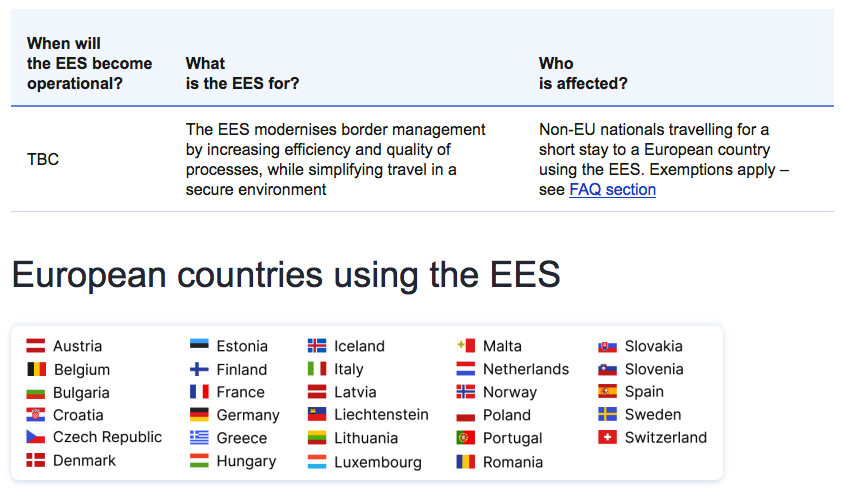 | When will the EES become operational? | What is the EES for? | Who is affected? |
|---|---|---|
| TBC | The EES modernises border management by increasing efficiency and quality of processes, while simplifying travel in a secure environment | Non-EU nationals travelling for a short stay to a European country using the EES. Exemptions apply – see FAQ section |

European countries using the EES

Austria
Belgium
Bulgaria
Croatia
Czech Republic
Denmark

Estonia
Finland
France
Germany
Greece
Hungary

Iceland
Italy
Latvia
Liechtenstein
Lithuania
Luxembourg

Malta
Netherlands
Norway
Poland
Portugal
Romania

Slovakia
Slovenia
Spain
Sweden
Switzerland